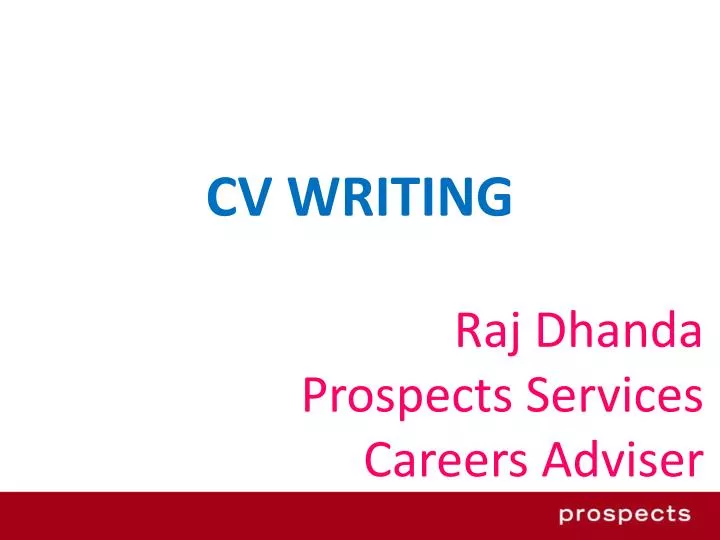 CV WRITING

Raj Dhanda
Prospects Services
Careers Adviser

prospects